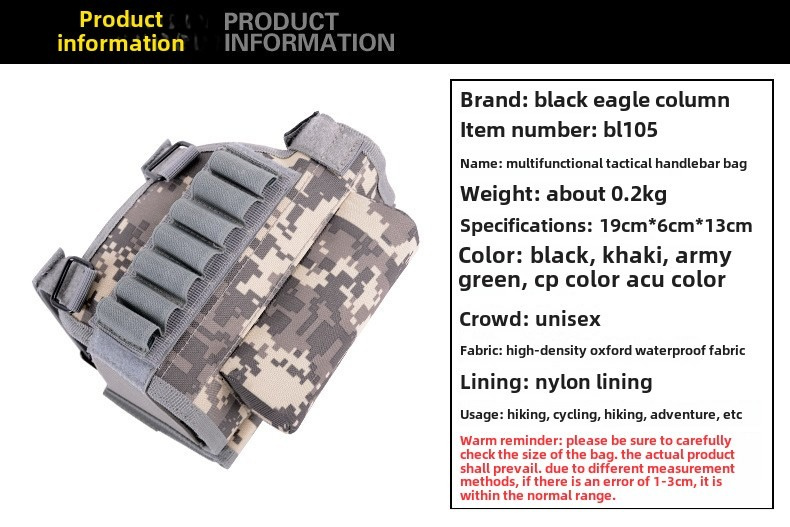 Product information PRODUCT INFORMATION

Brand: black eagle column

Item number: bl105

Name: multifunctional tactical handlebar bag

Weight: about 0.2kg

Specifications: 19cm*6cm*13cm

Color: black, khaki, army green, cp color acu color

Crowd: unisex

Fabric: high-density oxford waterproof fabric

Lining: nylon lining

Usage: hiking, cycling, hiking, adventure, etc

Warm reminder: please be sure to carefully check the size of the bag. the actual product shall prevail. due to different measurement methods, if there is an error of 1-3cm, it is within the normal range.